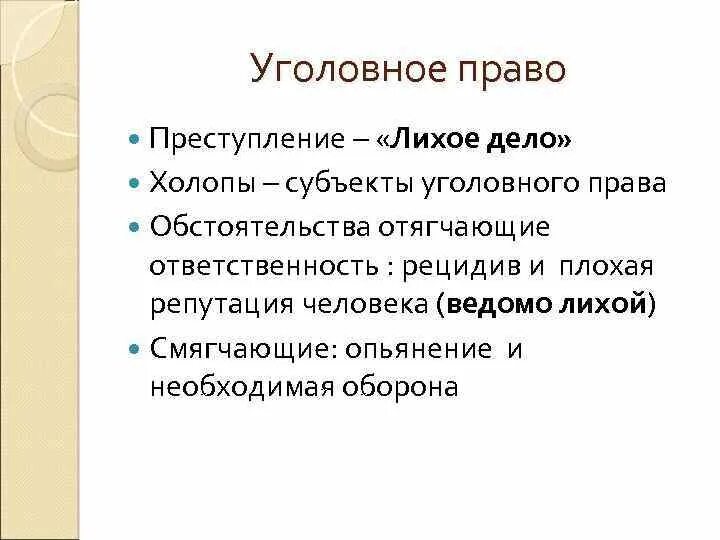 Уголовное право

Преступление – «Лихое дело»

Холопы – субъекты уголовного права

Обстоятельства отягчающие ответственность : рецидив и плохая репутация человека (ведомо лихой)

Смягчающие: опьянение и необходимая оборона